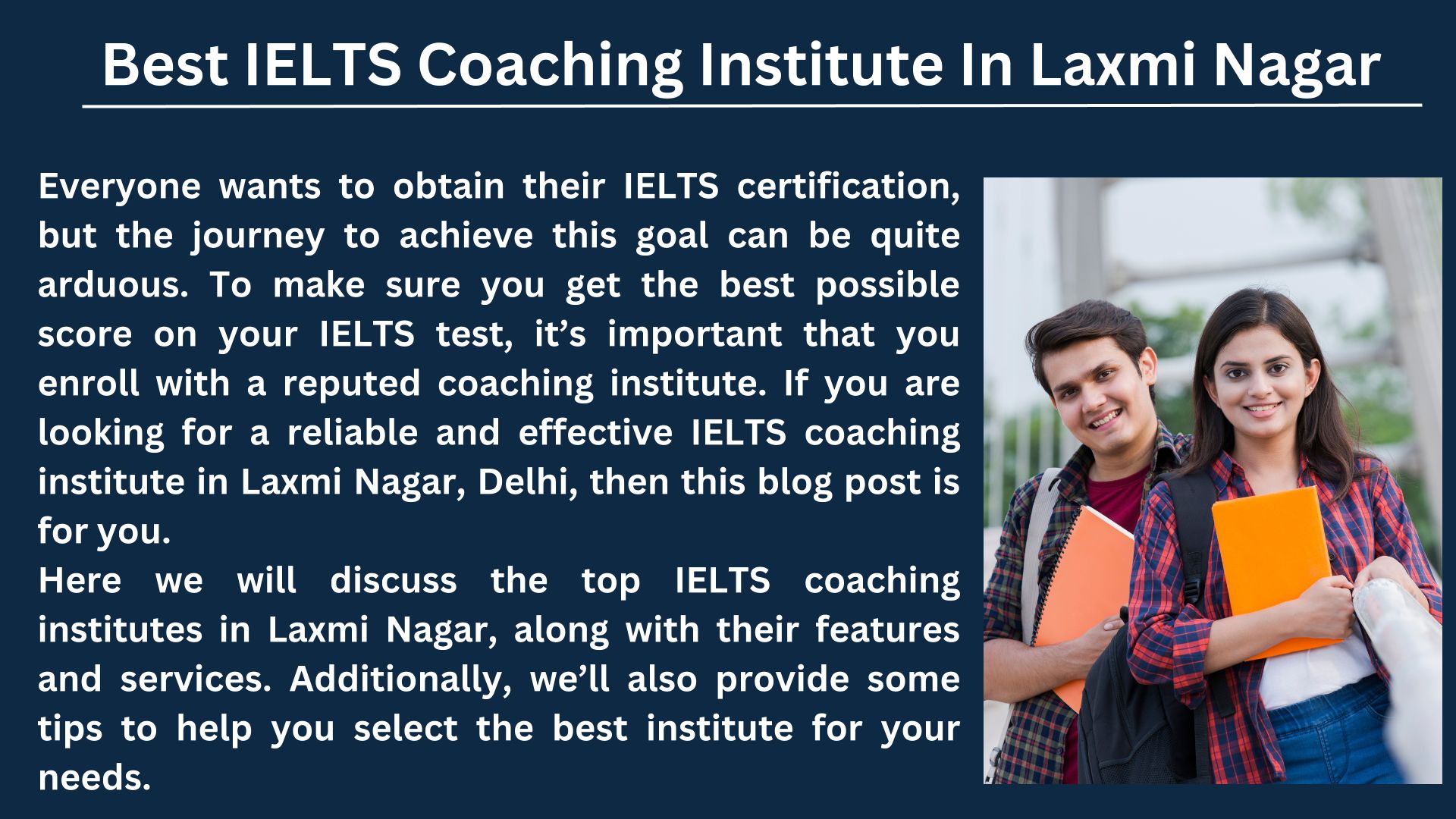 Best IELTS Coaching Institute In Laxmi Nagar

Everyone wants to obtain their IELTS certification, but the journey to achieve this goal can be quite arduous. To make sure you get the best possible score on your IELTS test, it’s important that you enroll with a reputed coaching institute. If you are looking for a reliable and effective IELTS coaching institute in Laxmi Nagar, Delhi, then this blog post is for you.
Here we will discuss the top IELTS coaching institutes in Laxmi Nagar, along with their features and services. Additionally, we’ll also provide some tips to help you select the best institute for your needs.